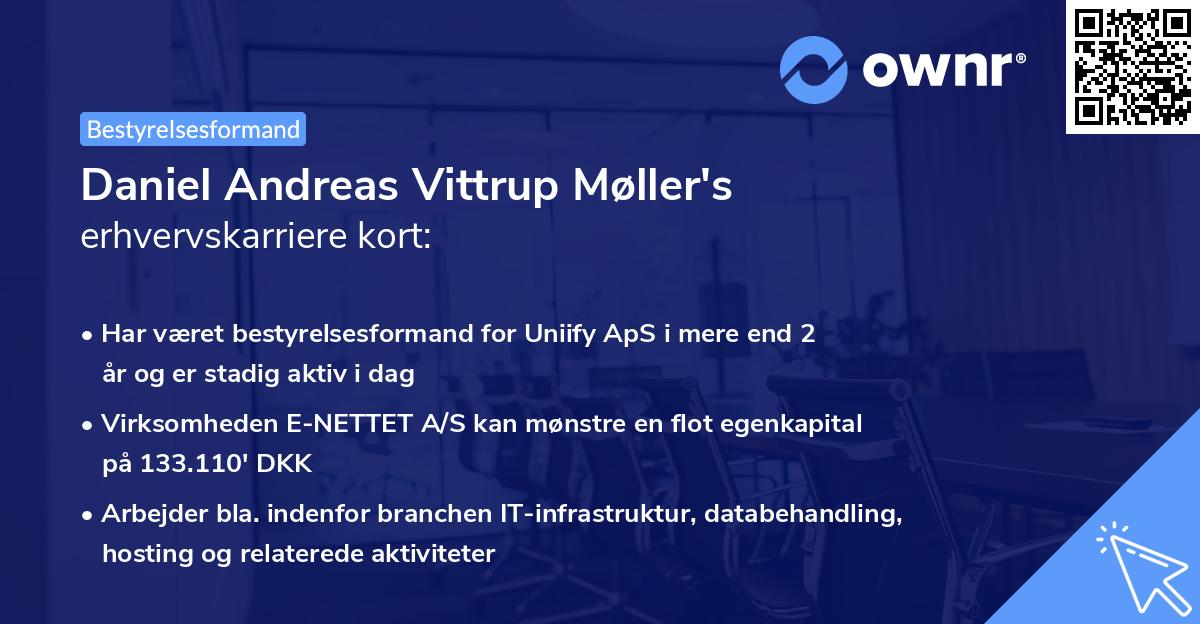 ownr®

Bestyrelsesformand

Daniel Andreas Vittrup Møller's
erhvervskarriere kort:

• Har været bestyrelsesformand for Uniify ApS i mere end 2 år og er stadig aktiv i dag
• Virksomheden E-NETTET A/S kan mønstre en flot egenkapital på 133.110' DKK
• Arbejder bla. indenfor branchen IT-infrastruktur, databehandling, hosting og relaterede aktiviteter